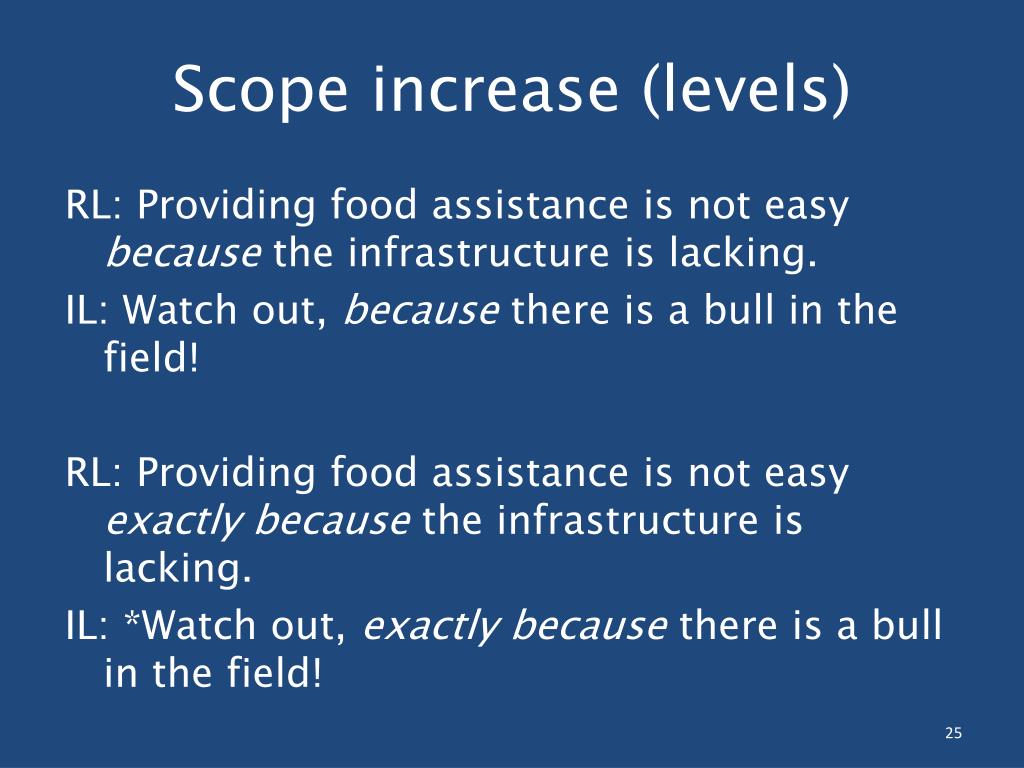 Scope increase (levels)

RL: Providing food assistance is not easy because the infrastructure is lacking.

IL: Watch out, because there is a bull in the field!

RL: Providing food assistance is not easy exactly because the infrastructure is lacking.

IL: *Watch out, exactly because there is a bull in the field!

25